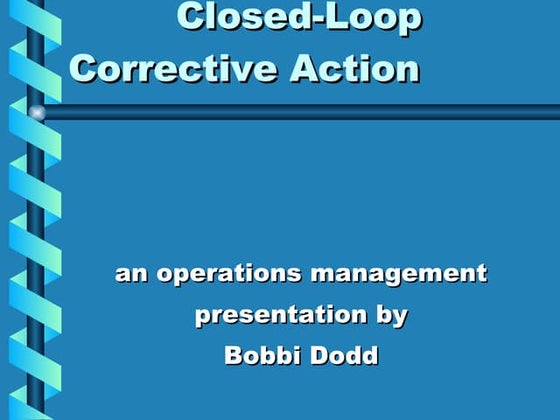 Closed-Loop
Corrective Action

an operations management
presentation by
Bobbi Dodd